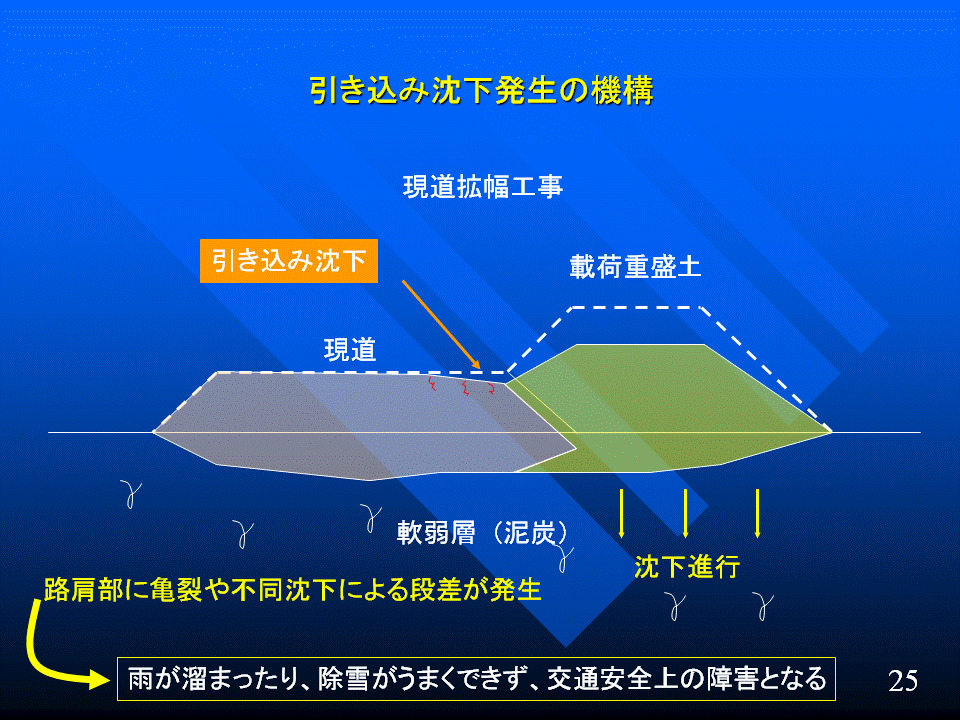 引き込み沈下発生の機構

現道拡幅工事

引き込み沈下

載荷重盛土

現道

軟弱層（泥炭）

沈下進行

路肩部に亀裂や不同沈下による段差が発生

雨が溜まったり、除雪がうまくできず、交通安全上の障害となる

25